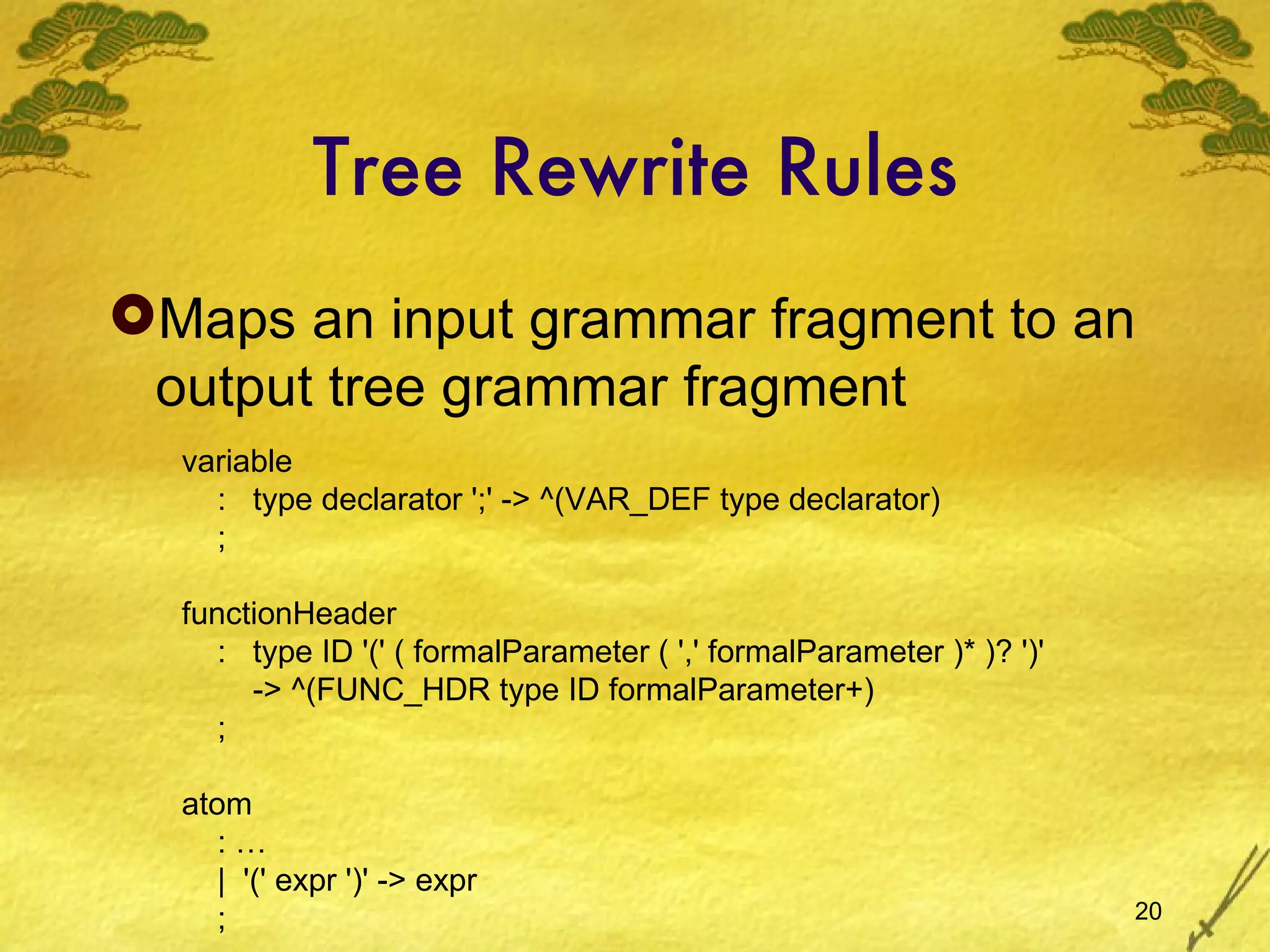 Tree Rewrite Rules

Maps an input grammar fragment to an output tree grammar fragment

variable
: type declarator ';' -> ^(VAR_DEF type declarator)
;

functionHeader
: type ID '(' ( formalParameter ( ',' formalParameter )* )? ')'
-> ^(FUNC_HDR type ID formalParameter+)
;

atom
: …
| '(' expr ')' -> expr
;

20